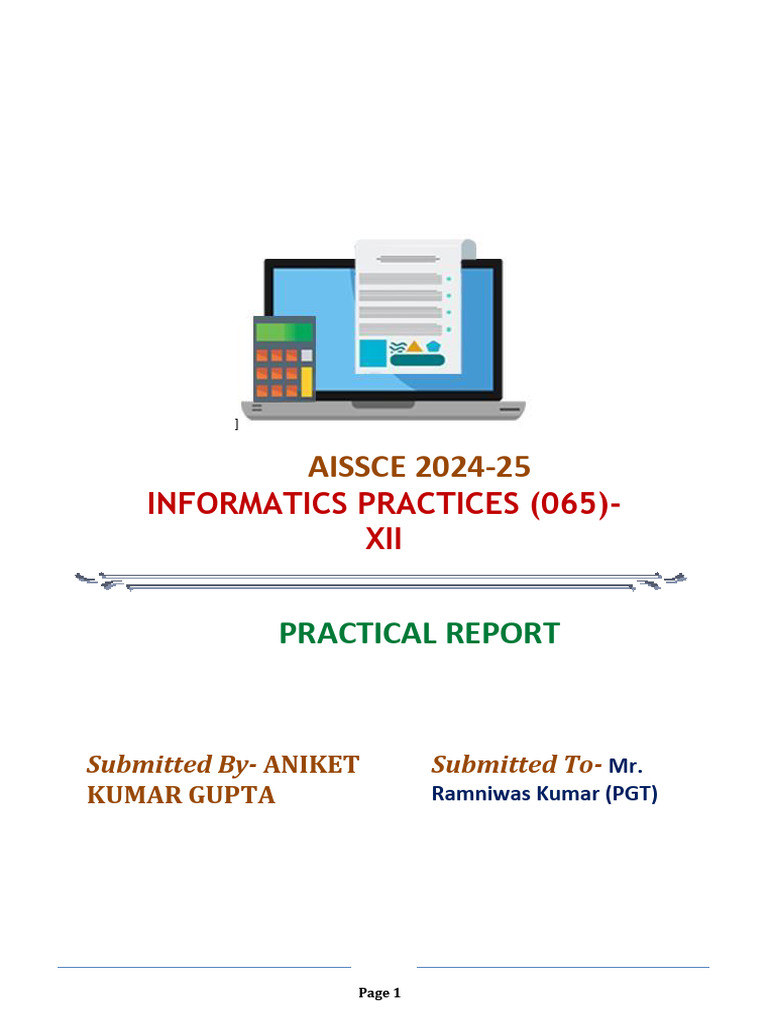 ]

AISSCE 2024-25
INFORMATICS PRACTICES (065)-XII

PRACTICAL REPORT

Submitted By- ANIKET KUMAR GUPTA

Submitted To- Mr. Ramniwas Kumar (PGT)

Page 1